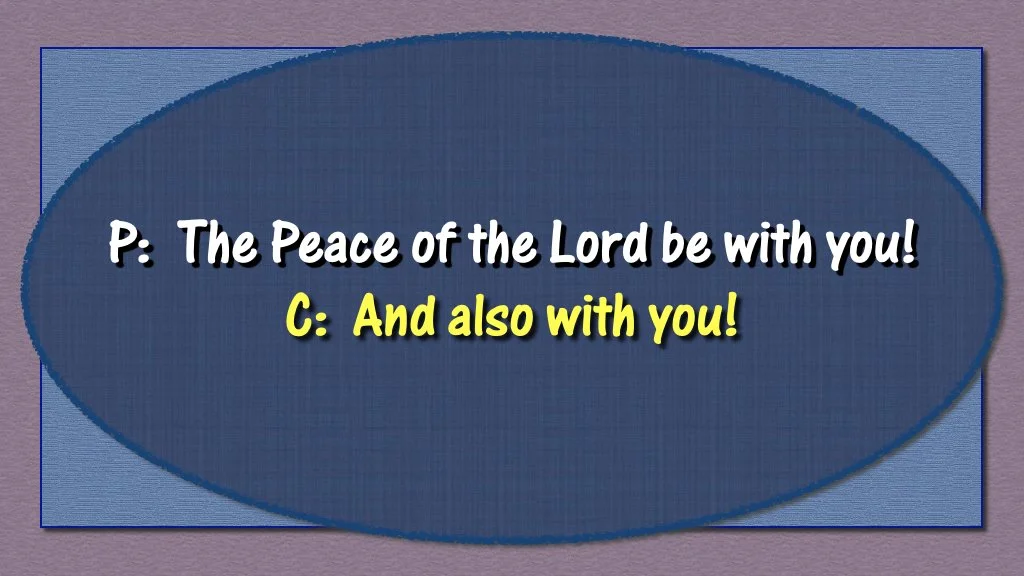 P: The Peace of the Lord be with you!
C: And also with you!